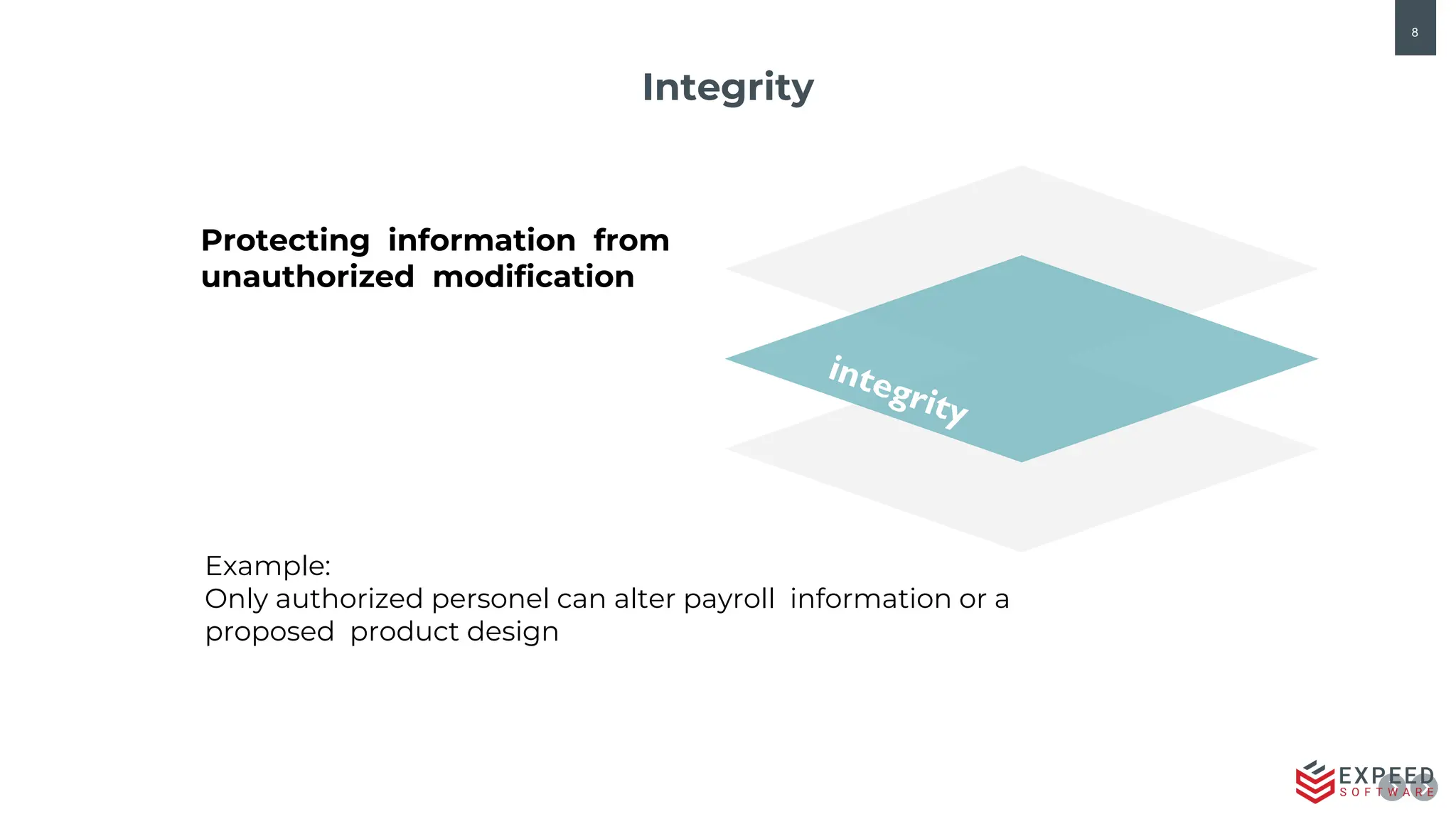 8

Integrity

Protecting information from unauthorized modification

integrity

Example:
Only authorized personel can alter payroll information or a proposed product design

EXPEED
SOFTWARE